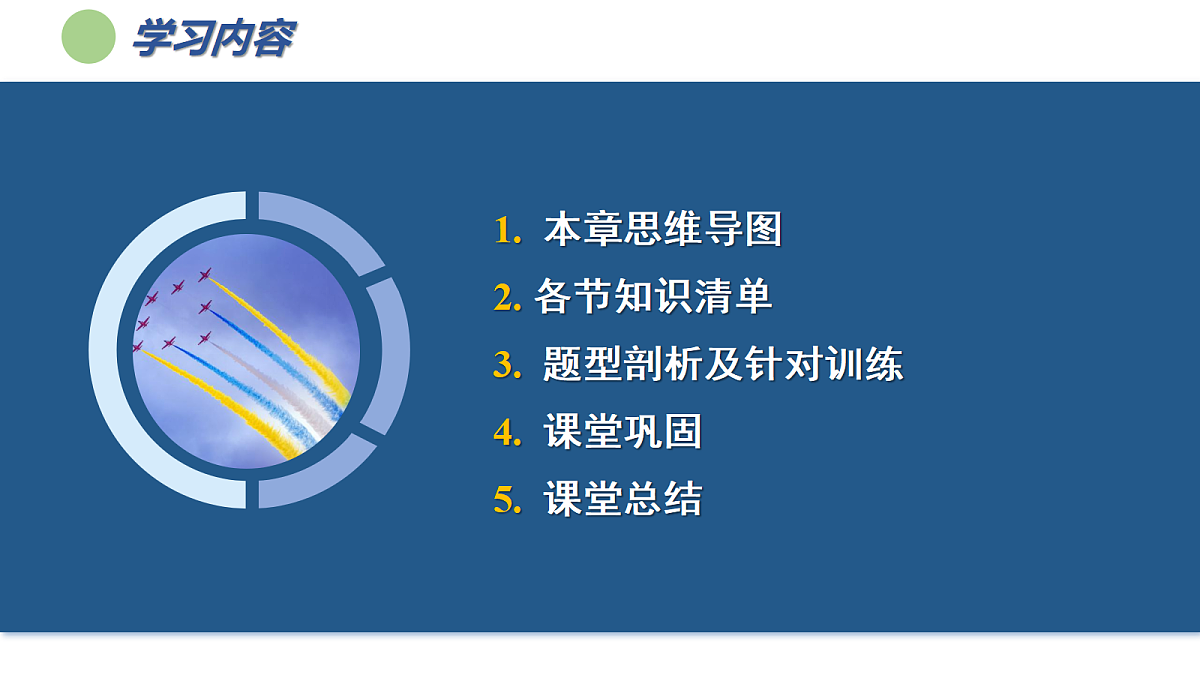 学习内容

1. 本章思维导图
2. 各节知识清单
3. 题型剖析及针对训练
4. 课堂巩固
5. 课堂总结